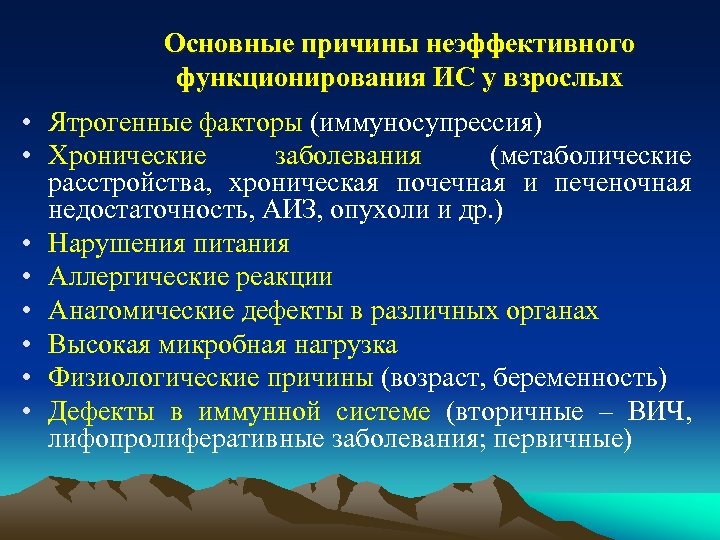 Основные причины неэффективного функционирования ИС у взрослых

• Ятрогенные факторы (иммуносупрессия)
• Хронические заболевания (метаболические расстройства, хроническая почечная и печеночная недостаточность, АИЗ, опухоли и др.)
• Нарушения питания
• Аллергические реакции
• Анатомические дефекты в различных органах
• Высокая микробная нагрузка
• Физиологические причины (возраст, беременность)
• Дефекты в иммунной системе (вторичные – ВИЧ, лифопролиферативные заболевания; первичные)